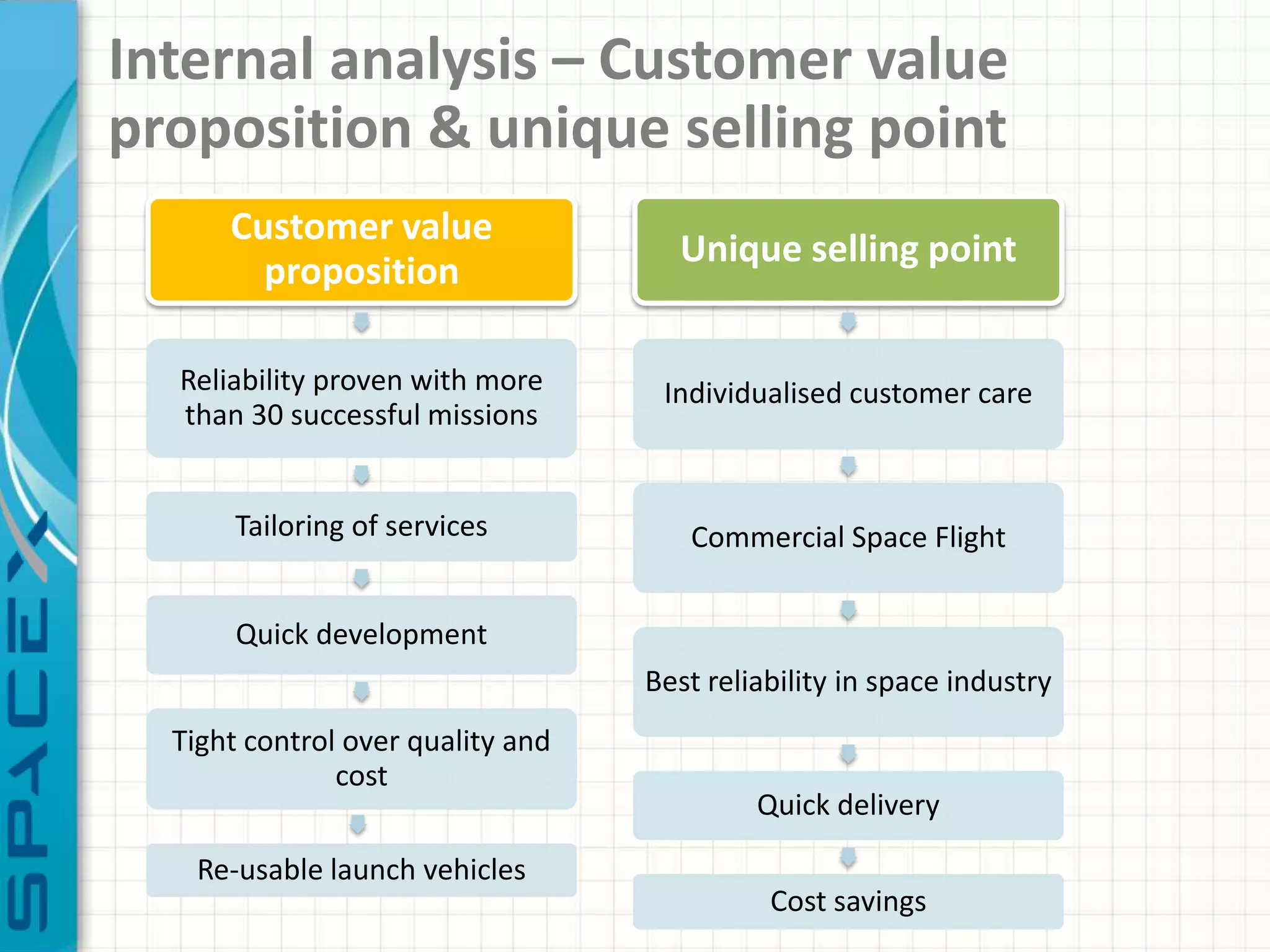 SPACEX

Internal analysis – Customer value proposition & unique selling point

Customer value proposition

Reliability proven with more than 30 successful missions

Tailoring of services

Quick development

Tight control over quality and cost

Re-usable launch vehicles

Unique selling point

Individualised customer care

Commercial Space Flight

Best reliability in space industry

Quick delivery

Cost savings